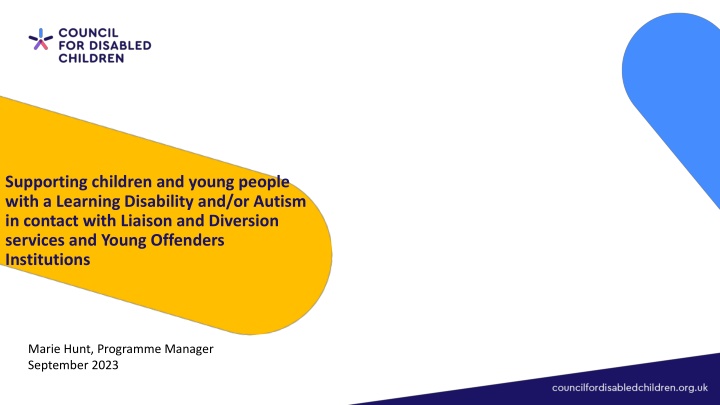 COUNCIL
FOR DISABLED
CHILDREN

Supporting children and young people with a Learning Disability and/or Autism in contact with Liaison and Diversion services and Young Offenders Institutions

Marie Hunt, Programme Manager
September 2023

councilfordisabledchildren.org.uk